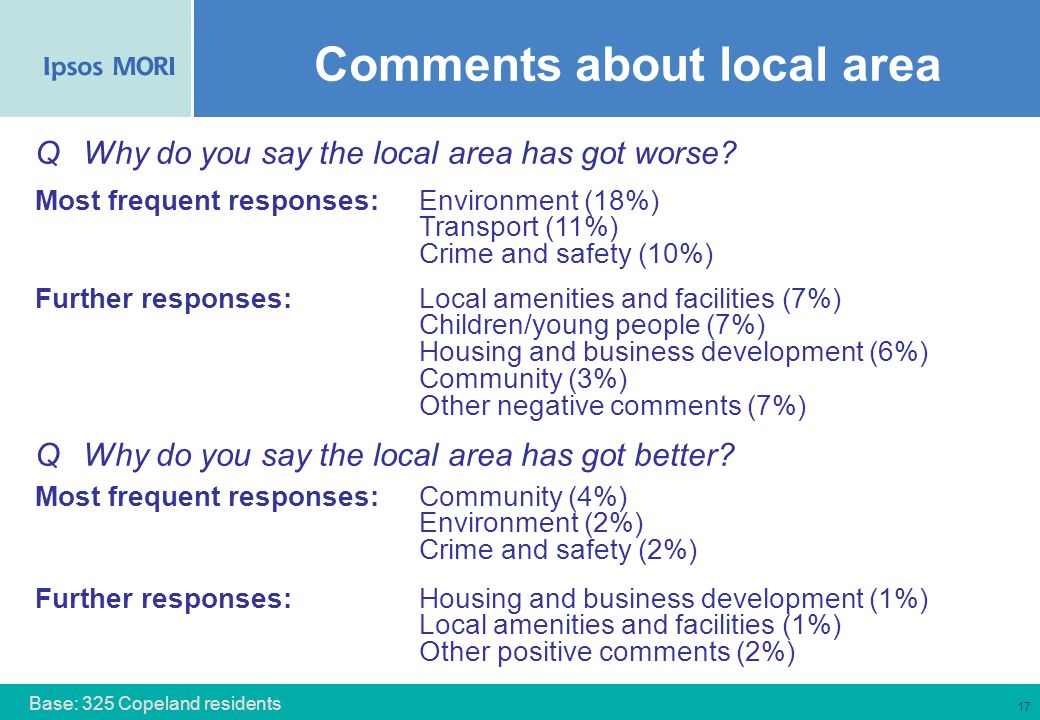 Ipsos MORI

Comments about local area

Q Why do you say the local area has got worse?

Most frequent responses: Environment (18%)
Transport (11%)
Crime and safety (10%)

Further responses: Local amenities and facilities (7%)
Children/young people (7%)
Housing and business development (6%)
Community (3%)
Other negative comments (7%)

Q Why do you say the local area has got better?

Most frequent responses: Community (4%)
Environment (2%)
Crime and safety (2%)

Further responses: Housing and business development (1%)
Local amenities and facilities (1%)
Other positive comments (2%)

Base: 325 Copeland residents

17